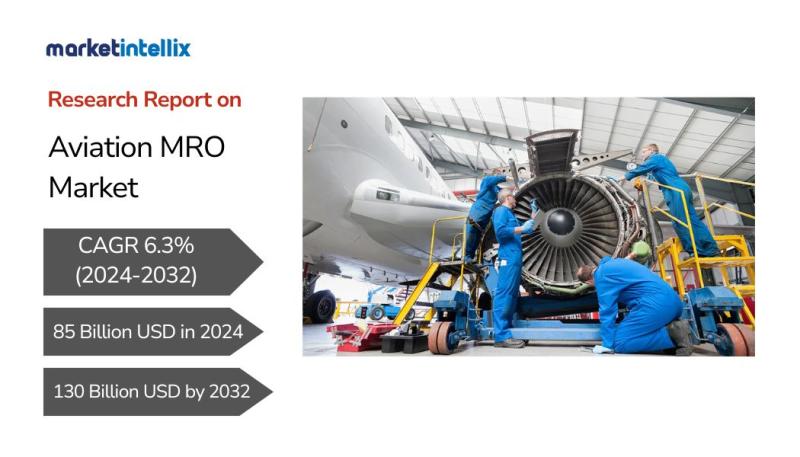 marketintellix

Research Report on

Aviation MRO Market

CAGR 6.3% (2024-2032)

85 Billion USD in 2024

130 Billion USD by 2032